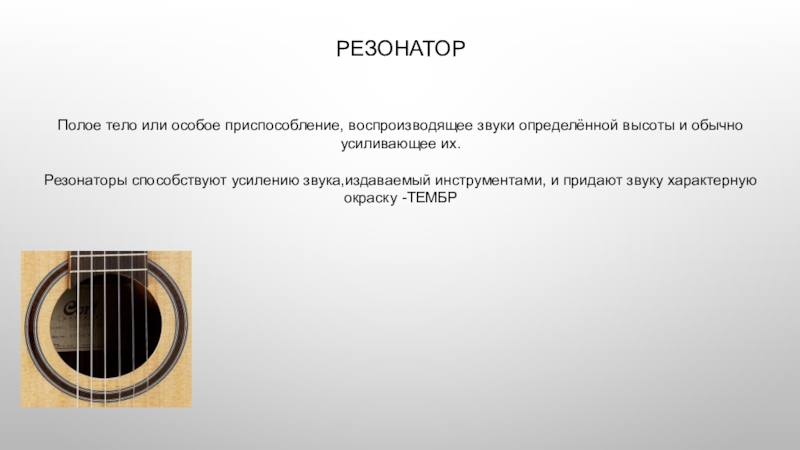 РЕЗОНАТОР

Полое тело или особое приспособление, воспроизводящее звуки определённой высоты и обычно усиливающее их.

Резонаторы способствуют усилению звука,издаваемый инструментами, и придают звуку характерную окраску -ТЕМБР

Cort